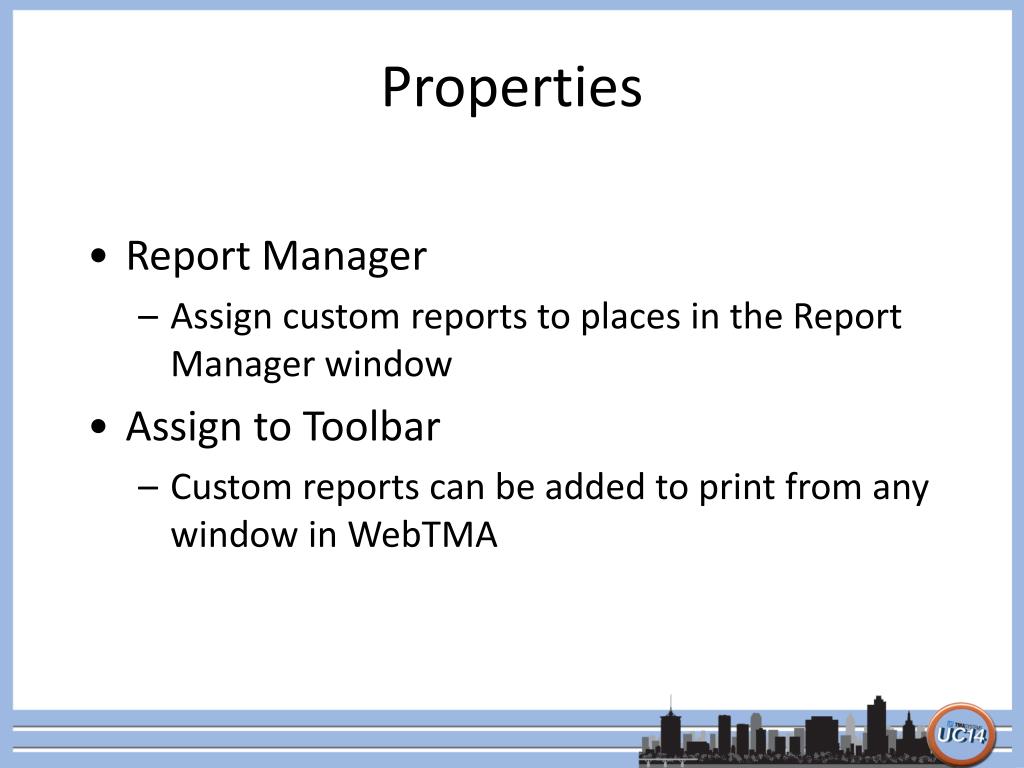 Properties

• Report Manager
– Assign custom reports to places in the Report Manager window
• Assign to Toolbar
– Custom reports can be added to print from any window in WebTMA

UC14